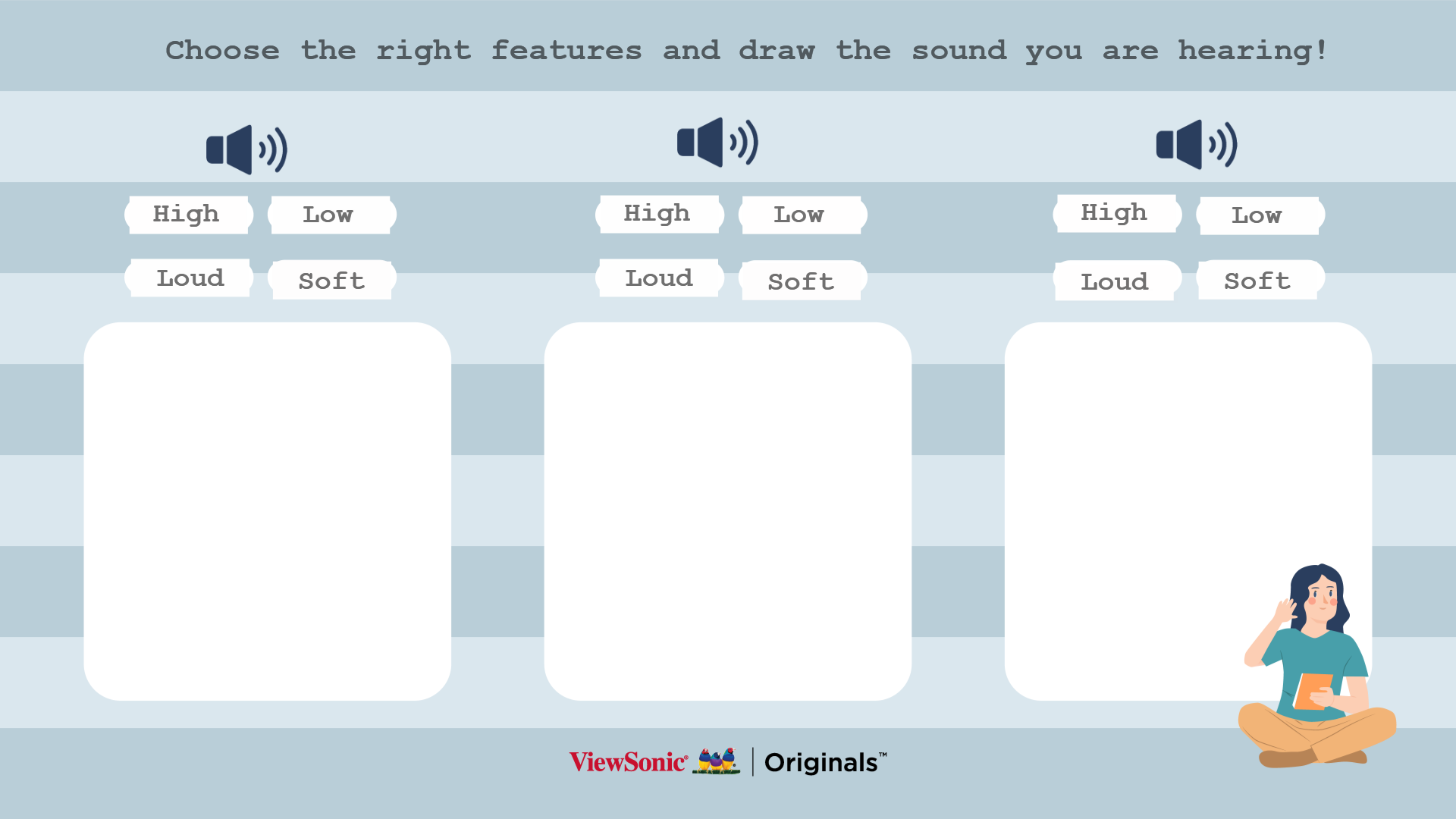 Choose the right features and draw the sound you are hearing!

High Low
Loud Soft

High Low
Loud Soft

High Low
Loud Soft

ViewSonic® | Originals™